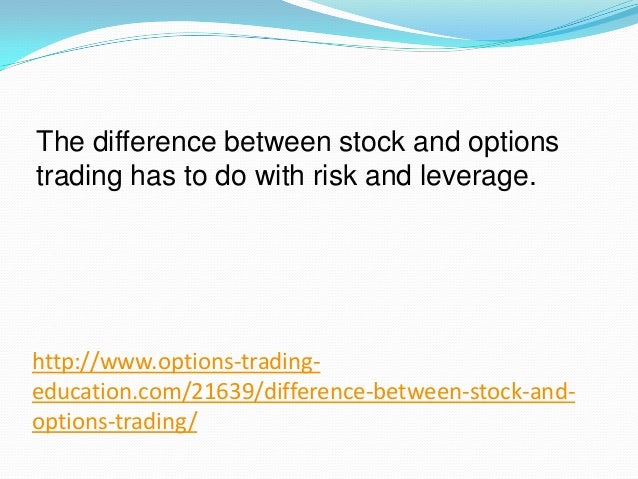 The difference between stock and options trading has to do with risk and leverage.

http://www.options-trading-education.com/21639/difference-between-stock-and-options-trading/